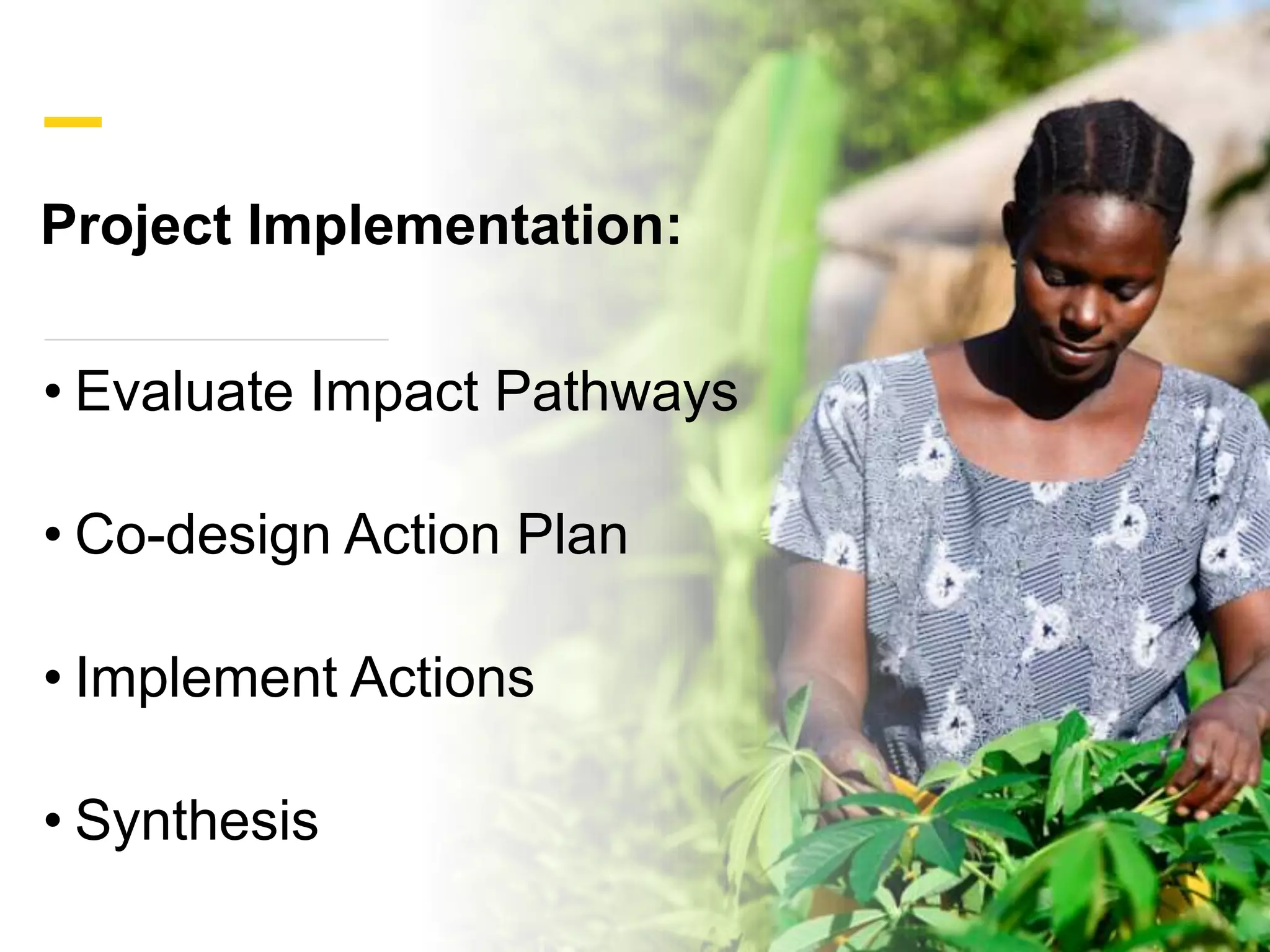 Project Implementation:

• Evaluate Impact Pathways

• Co-design Action Plan

• Implement Actions

• Synthesis